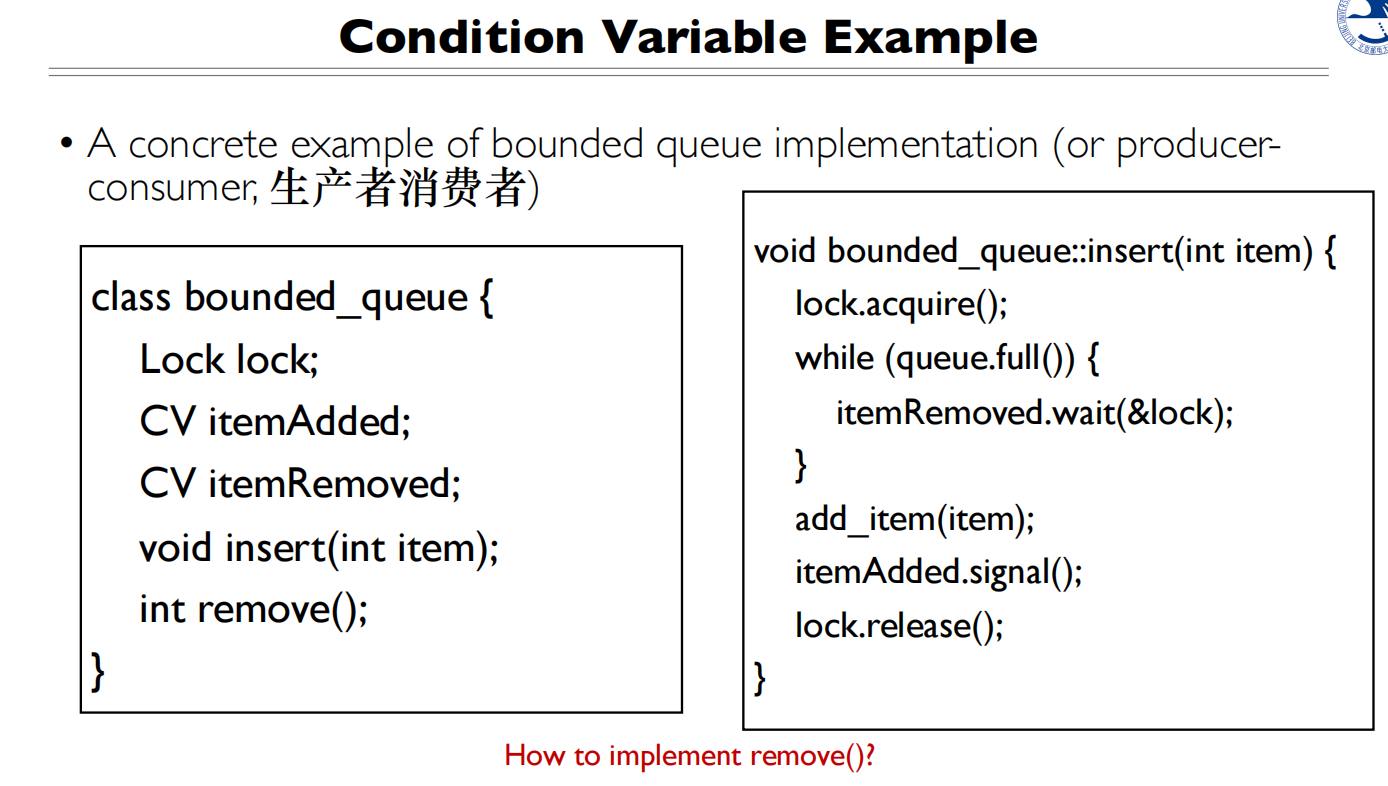 Condition Variable Example

• A concrete example of bounded queue implementation (or producer-consumer, 生产者消费者)

class bounded_queue {
Lock lock;
CV itemAdded;
CV itemRemoved;
void insert(int item);
int remove();
}

void bounded_queue::insert(int item) {
lock.acquire();
while (queue.full()) {
itemRemoved.wait(&lock);
}
add_item(item);
itemAdded.signal();
lock.release();
}

How to implement remove()?